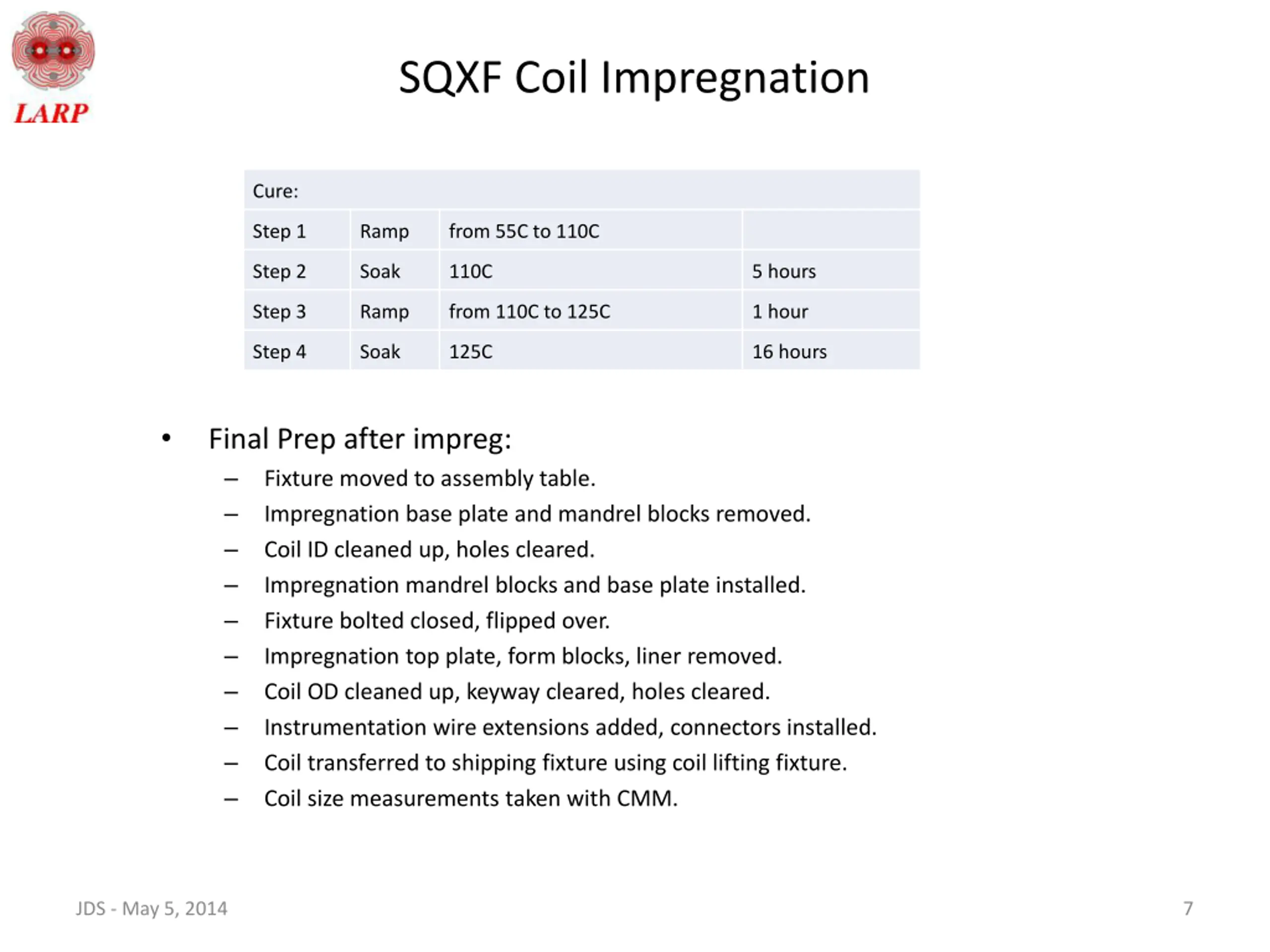 LARP

SQXF Coil Impregnation

| Cure: | | | |
|---|---|---|---|
| Step 1 | Ramp | from 55C to 110C | |
| Step 2 | Soak | 110C | 5 hours |
| Step 3 | Ramp | from 110C to 125C | 1 hour |
| Step 4 | Soak | 125C | 16 hours |

• Final Prep after impreg:
– Fixture moved to assembly table.
– Impregnation base plate and mandrel blocks removed.
– Coil ID cleaned up, holes cleared.
– Impregnation mandrel blocks and base plate installed.
– Fixture bolted closed, flipped over.
– Impregnation top plate, form blocks, liner removed.
– Coil OD cleaned up, keyway cleared, holes cleared.
– Instrumentation wire extensions added, connectors installed.
– Coil transferred to shipping fixture using coil lifting fixture.
– Coil size measurements taken with CMM.

JDS - May 5, 2014

7